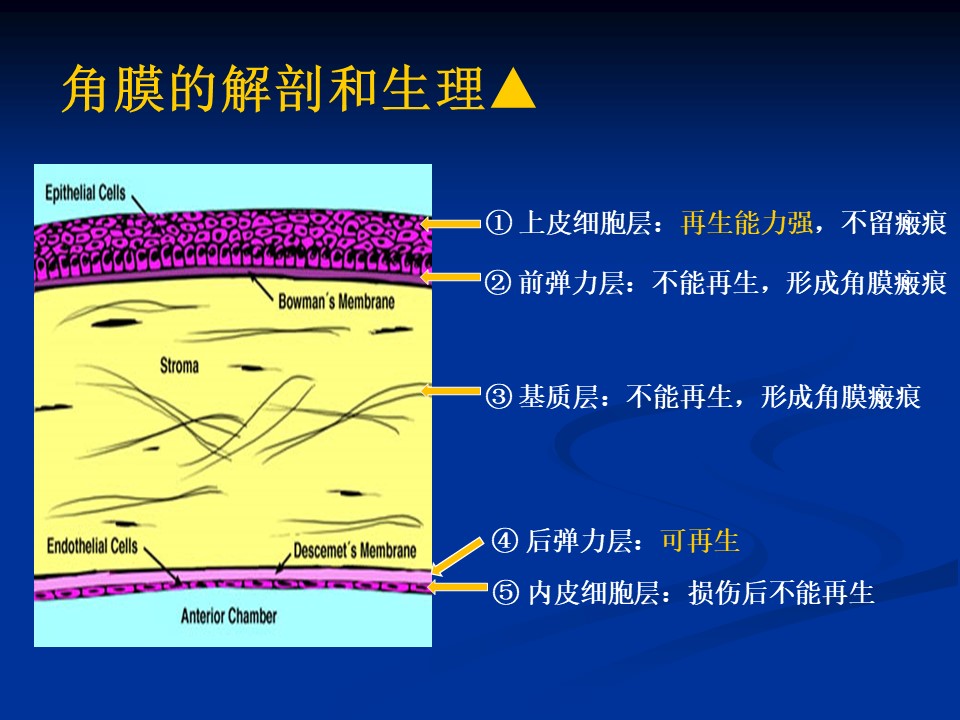 角膜的解剖和生理▲

Epithelial Cells

Bowman's Membrane

Stroma

Endothelial Cells

Descemet's Membrane

Anterior Chamber

① 上皮细胞层：再生能力强，不留瘢痕

② 前弹力层：不能再生，形成角膜瘢痕

③ 基质层：不能再生，形成角膜瘢痕

④ 后弹力层：可再生

⑤ 内皮细胞层：损伤后不能再生